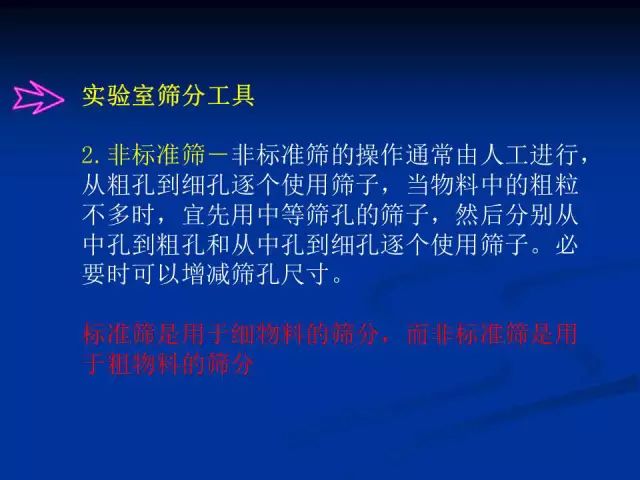 实验室筛分工具

2. 非标准筛－非标准筛的操作通常由人工进行，从粗孔到细孔逐个使用筛子，当物料中的粗粒不多时，宜先用中等筛孔的筛子，然后分别从中孔到粗孔和从中孔到细孔逐个使用筛子。必要时可以增减筛孔尺寸。

标准筛是用于细物料的筛分，而非标准筛是用于粗物料的筛分